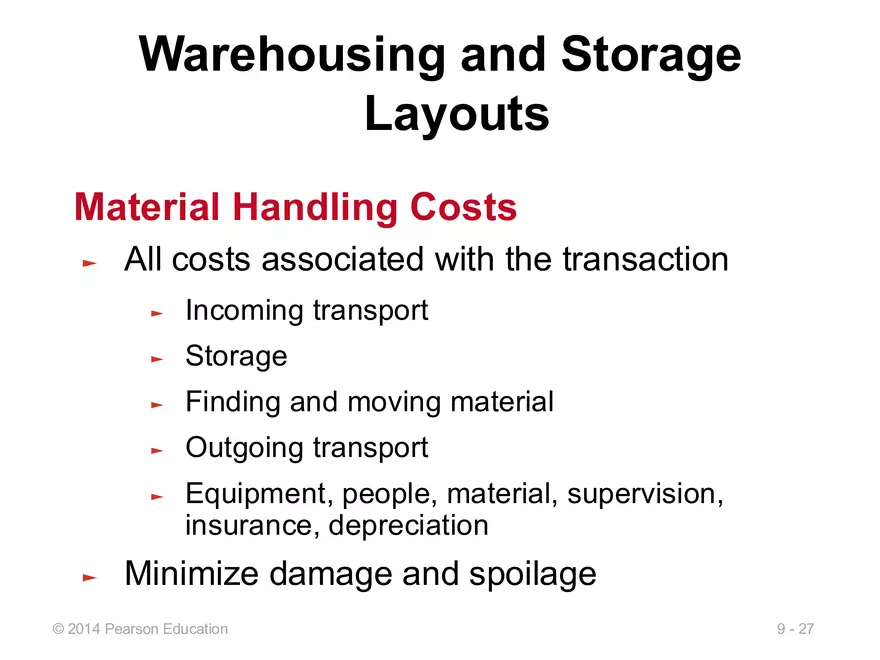 Warehousing and Storage Layouts

Material Handling Costs

► All costs associated with the transaction

► Incoming transport

► Storage

► Finding and moving material

► Outgoing transport

► Equipment, people, material, supervision, insurance, depreciation

► Minimize damage and spoilage

© 2014 Pearson Education

9 - 27